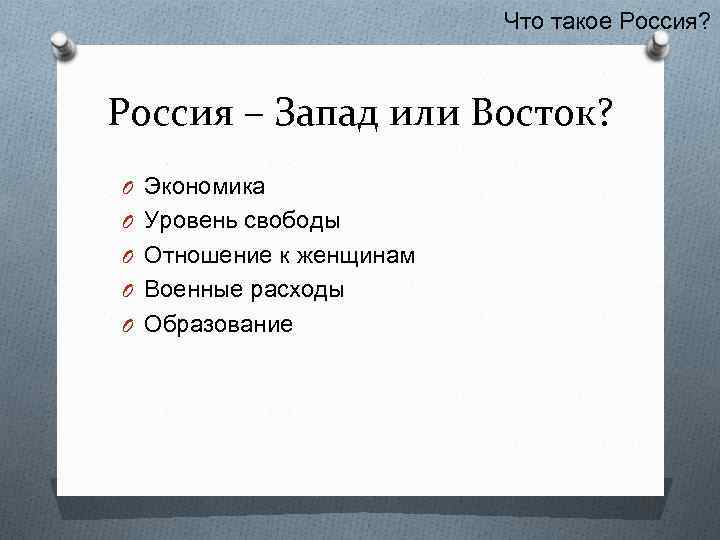 Что такое Россия?

Россия – Запад или Восток?

Экономика
Уровень свободы
Отношение к женщинам
Военные расходы
Образование